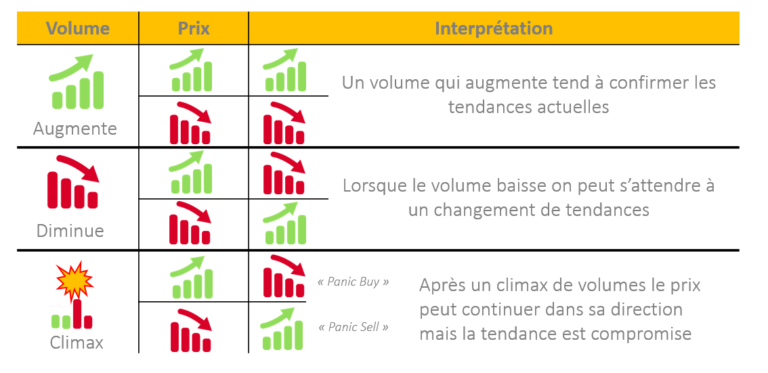 | Volume | Prix | Interprétation |
|---|---|---|
| Augmente | | Un volume qui augmente tend à confirmer les tendances actuelles |
| Diminue | | Lorsque le volume baisse on peut s'attendre à un changement de tendances |
| Climax | | « Panic Buy » « Panic Sell » Après un climax de volumes le prix peut continuer dans sa direction mais la tendance est compromise |